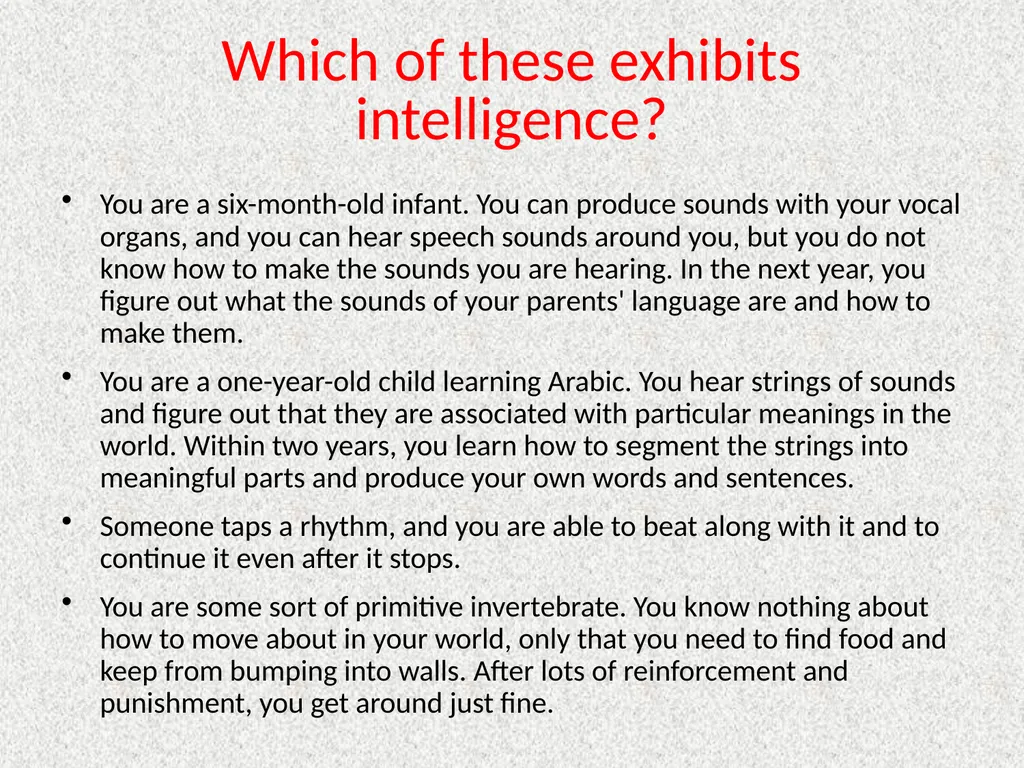 Which of these exhibits intelligence?

• You are a six-month-old infant. You can produce sounds with your vocal organs, and you can hear speech sounds around you, but you do not know how to make the sounds you are hearing. In the next year, you figure out what the sounds of your parents' language are and how to make them.

• You are a one-year-old child learning Arabic. You hear strings of sounds and figure out that they are associated with particular meanings in the world. Within two years, you learn how to segment the strings into meaningful parts and produce your own words and sentences.

• Someone taps a rhythm, and you are able to beat along with it and to continue it even after it stops.

• You are some sort of primitive invertebrate. You know nothing about how to move about in your world, only that you need to find food and keep from bumping into walls. After lots of reinforcement and punishment, you get around just fine.